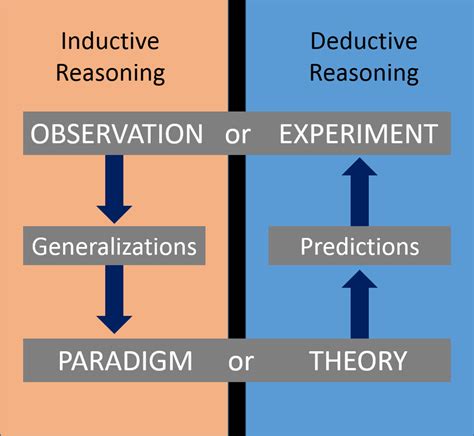 Inductive Reasoning

Deductive Reasoning

OBSERVATION or EXPERIMENT

Generalizations

Predictions

PARADIGM or THEORY